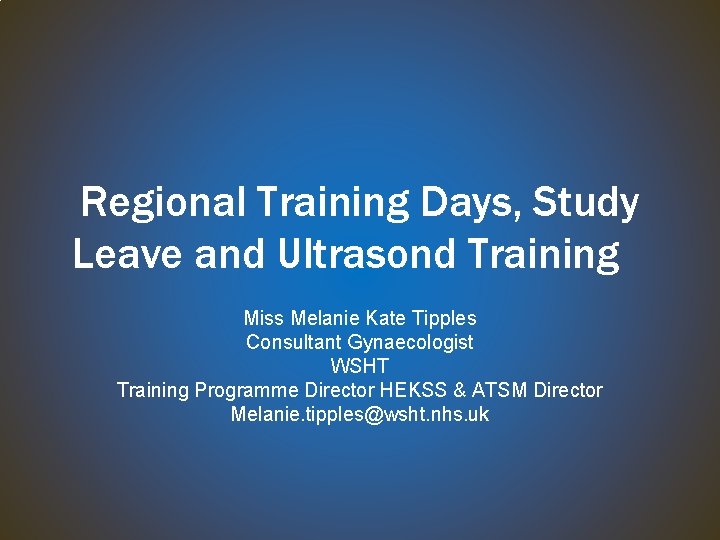 Regional Training Days, Study Leave and Ultrasond Training

Miss Melanie Kate Tipples
Consultant Gynaecologist
WSHT
Training Programme Director HEKSS & ATSM Director
Melanie.tipples@wsht.nhs.uk